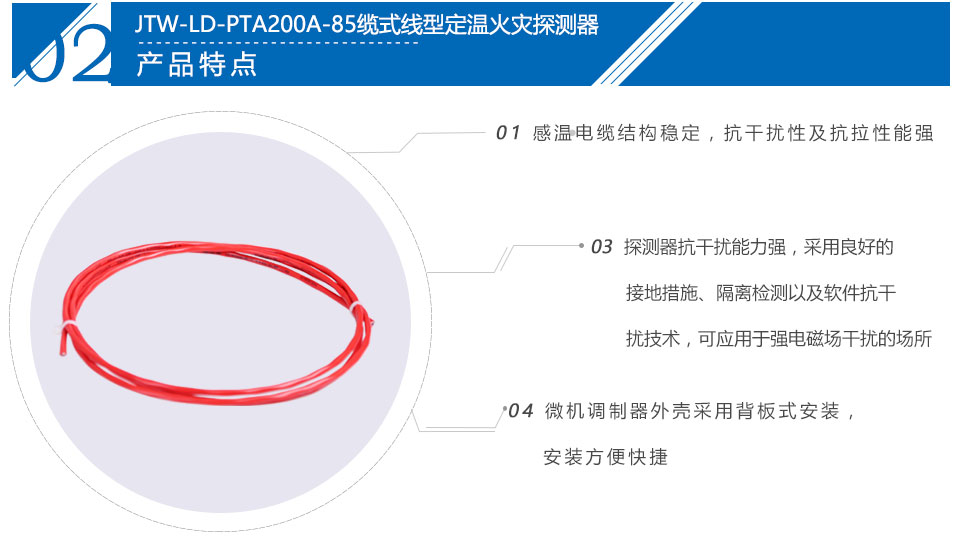 02

JTW-LD-PTA200A-85缆式线型定温火灾探测器

产品特点

01 感温电缆结构稳定，抗干扰性及抗拉性能强

03 探测器抗干扰能力强，采用良好的接地措施、隔离检测以及软件抗干扰技术，可应用于强电磁场干扰的场所

04 微机调制器外壳采用背板式安装，安装方便快捷